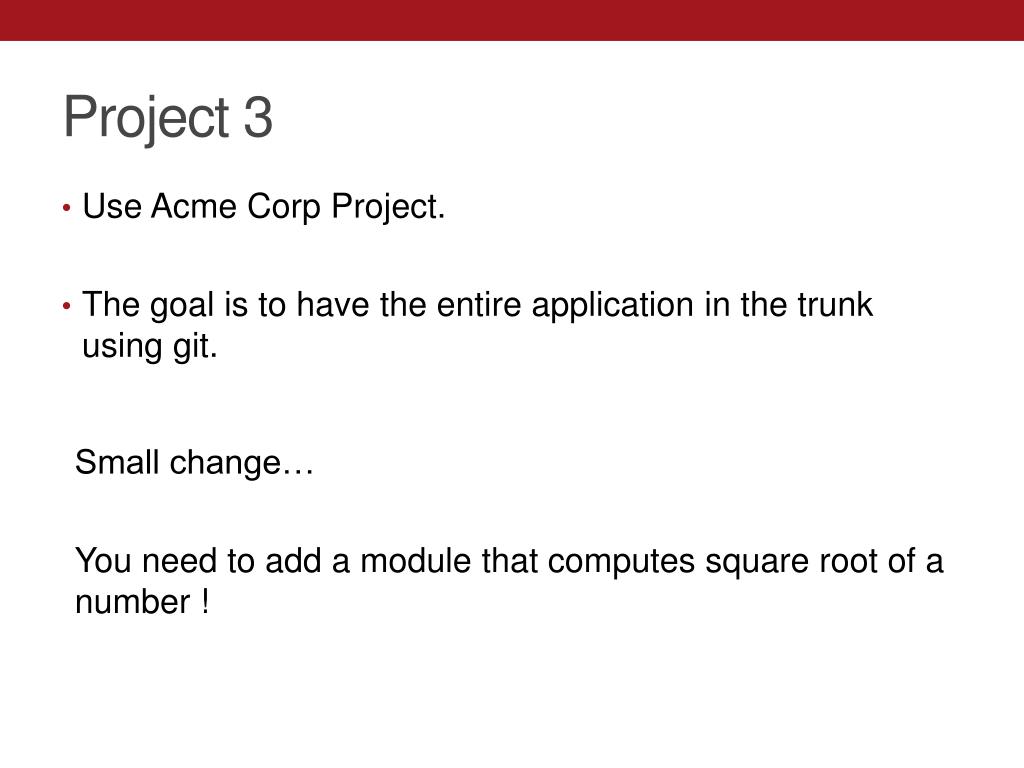 Project 3

• Use Acme Corp Project.

• The goal is to have the entire application in the trunk using git.

Small change…

You need to add a module that computes square root of a number !